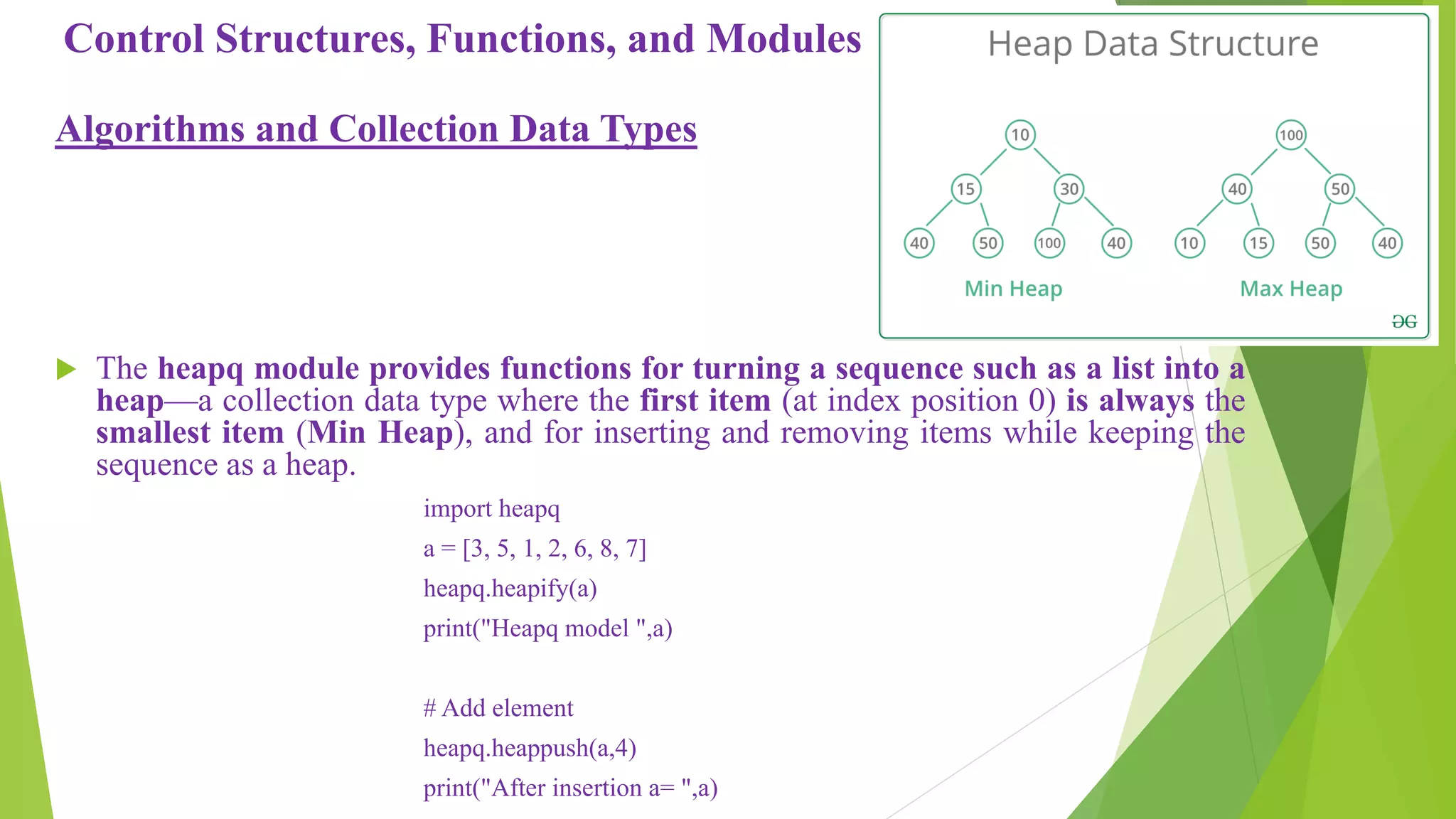 Control Structures, Functions, and Modules

Algorithms and Collection Data Types

Heap Data Structure

10
15 30
40 50 100 40
Min Heap

100
40 50
10 15 50 40
Max Heap

ƏG

The heapq module provides functions for turning a sequence such as a list into a heap—a collection data type where the first item (at index position 0) is always the smallest item (Min Heap), and for inserting and removing items while keeping the sequence as a heap.

import heapq
a = [3, 5, 1, 2, 6, 8, 7]
heapq.heapify(a)
print("Heapq model ",a)

# Add element
heapq.heappush(a,4)
print("After insertion a= ",a)